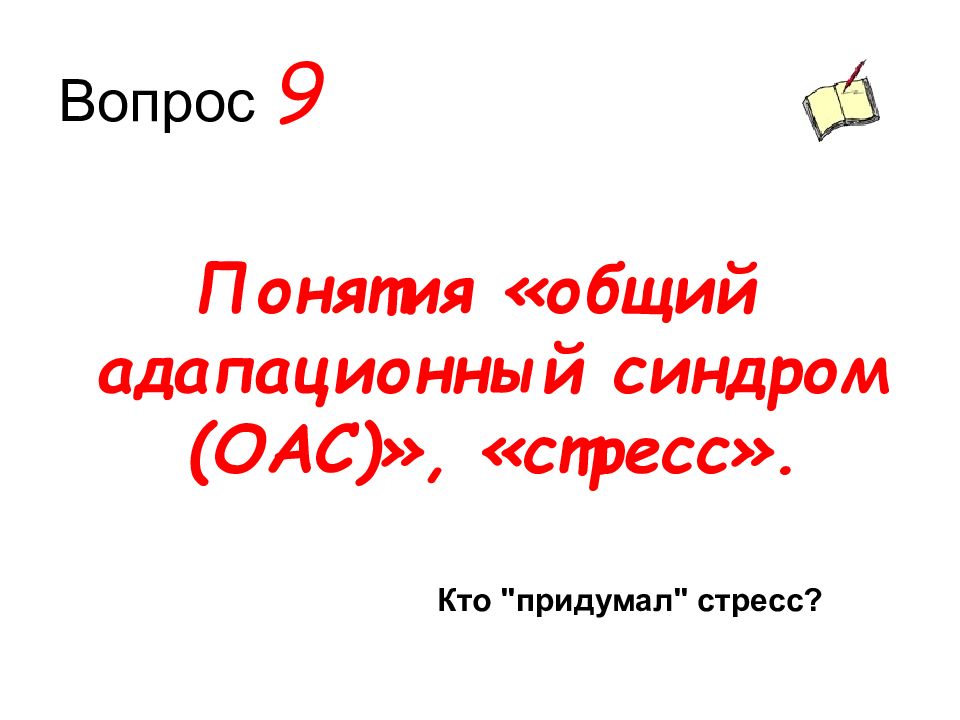 Вопрос 9

Понятия «общий адапационный синдром (ОАС)», «стресс».

Кто "придумал" стресс?